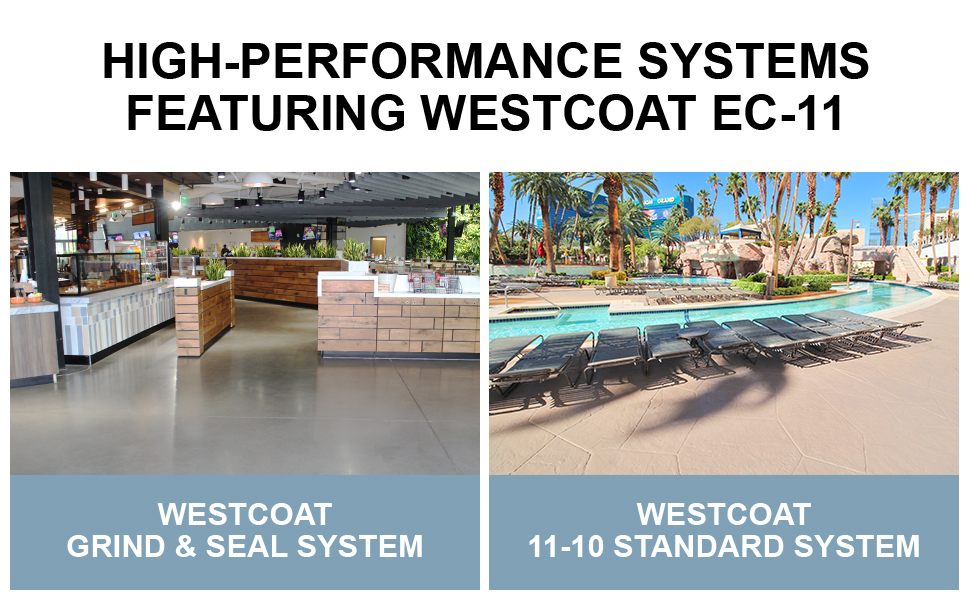 HIGH-PERFORMANCE SYSTEMS FEATURING WESTCOAT EC-11

WESTCOAT GRIND & SEAL SYSTEM

WESTCOAT 11-10 STANDARD SYSTEM